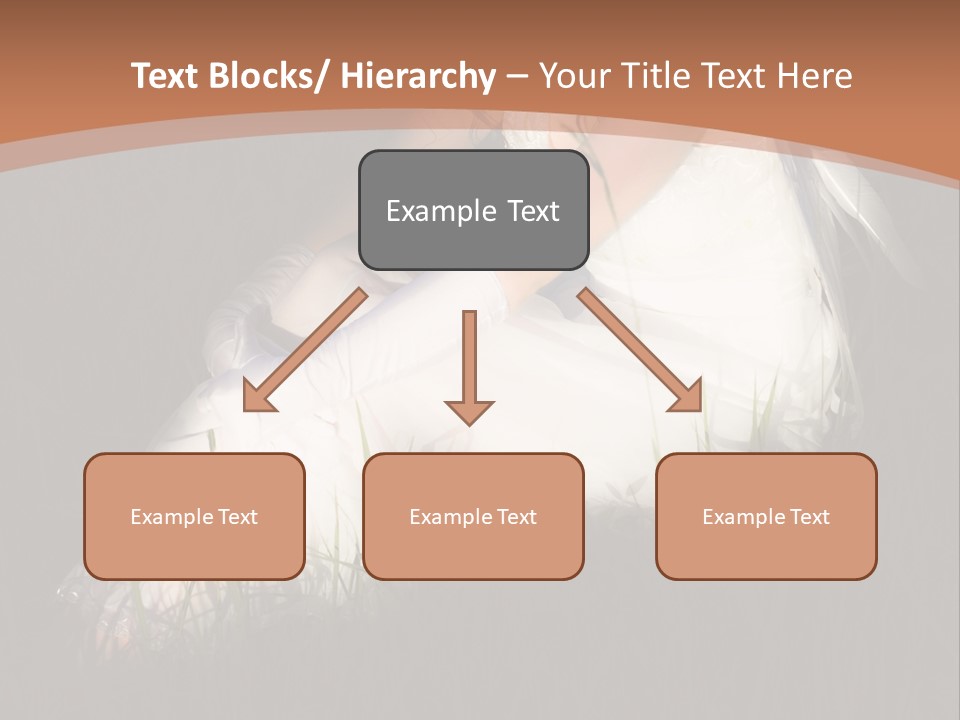 Text Blocks/ Hierarchy – Your Title Text Here

Example Text

Example Text

Example Text

Example Text